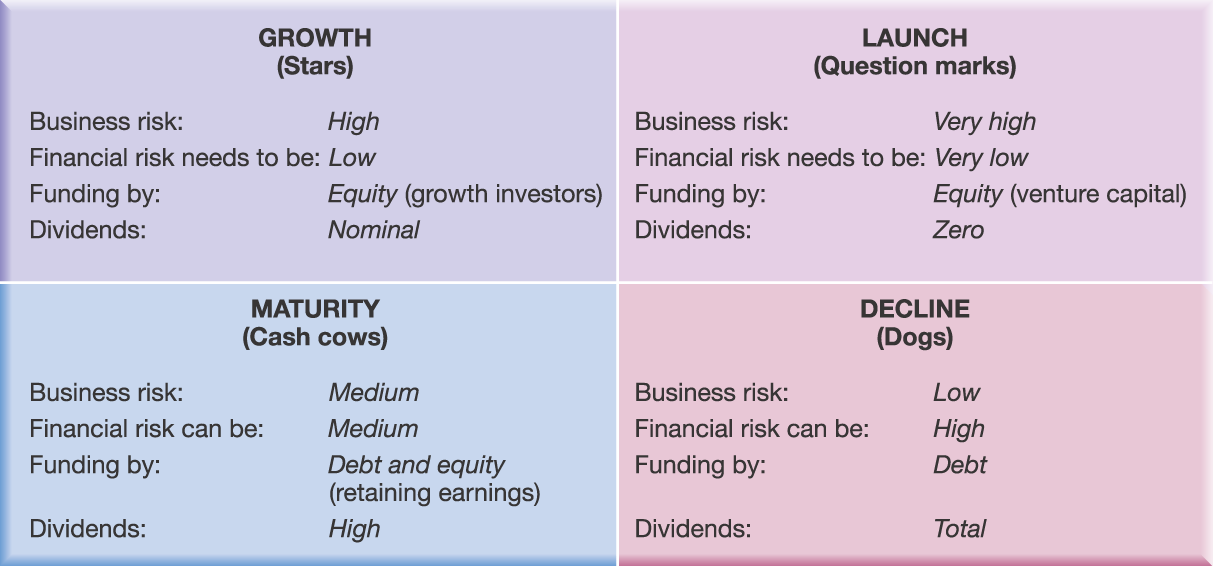 GROWTH
(Stars)

Business risk: High
Financial risk needs to be: Low
Funding by: Equity (growth investors)
Dividends: Nominal

LAUNCH
(Question marks)

Business risk: Very high
Financial risk needs to be: Very low
Funding by: Equity (venture capital)
Dividends: Zero

MATURITY
(Cash cows)

Business risk: Medium
Financial risk can be: Medium
Funding by: Debt and equity (retaining earnings)
Dividends: High

DECLINE
(Dogs)

Business risk: Low
Financial risk can be: High
Funding by: Debt
Dividends: Total